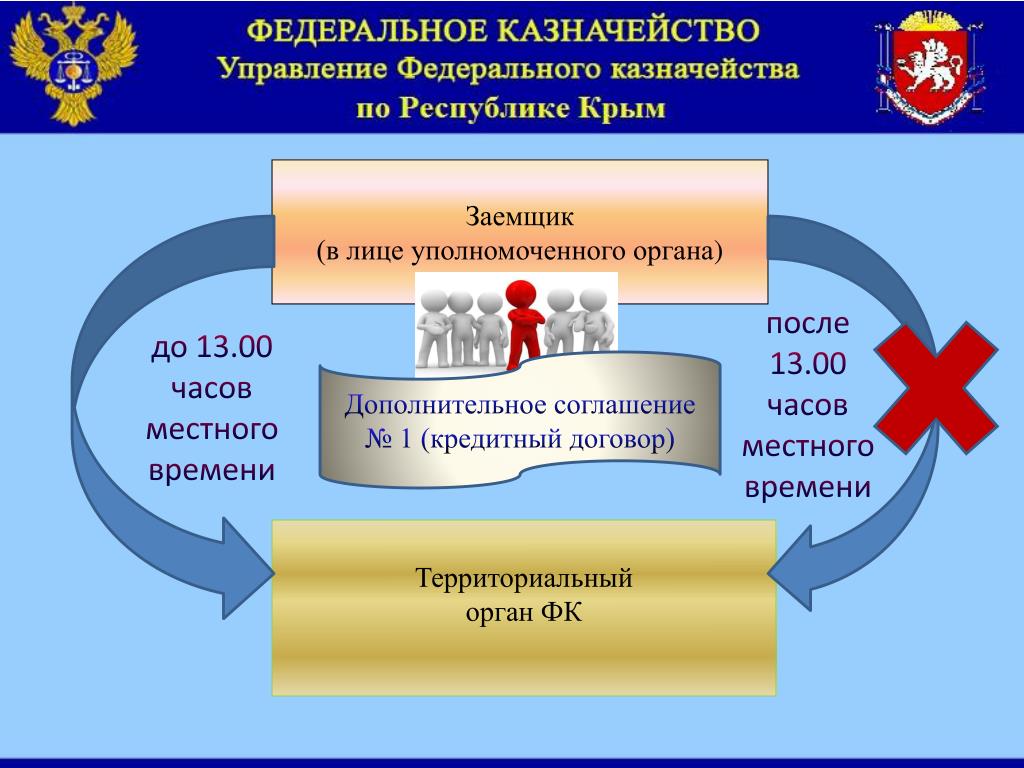 ФЕДЕРАЛЬНОЕ КАЗНАЧЕЙСТВО
Управление Федерального казначейства по Республике Крым

Заемщик
(в лице уполномоченного органа)

до 13.00 часов местного времени

Дополнительное соглашение № 1 (кредитный договор)

после 13.00 часов местного времени

Территориальный орган ФК